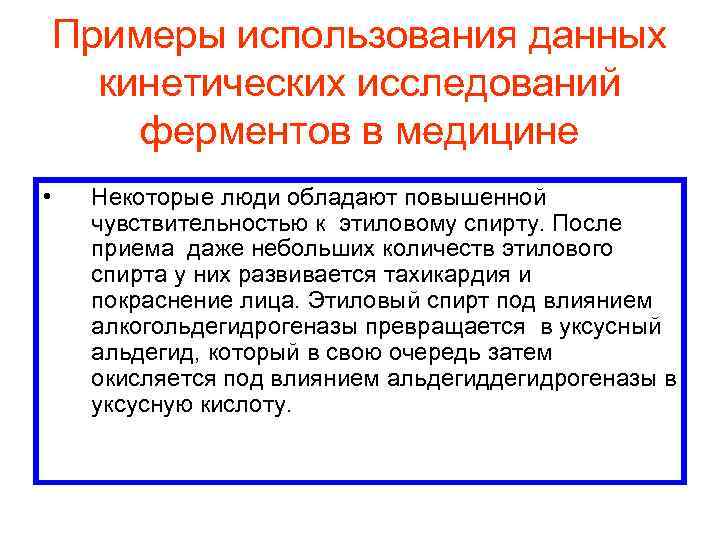 Примеры использования данных кинетических исследований ферментов в медицине

• Некоторые люди обладают повышенной чувствительностью к этиловому спирту. После приема даже небольших количеств этилового спирта у них развивается тахикардия и покраснение лица. Этиловый спирт под влиянием алкогольдегидрогеназы превращается в уксусный альдегид, который в свою очередь затем окисляется под влиянием альдегиддегидрогеназы в уксусную кислоту.